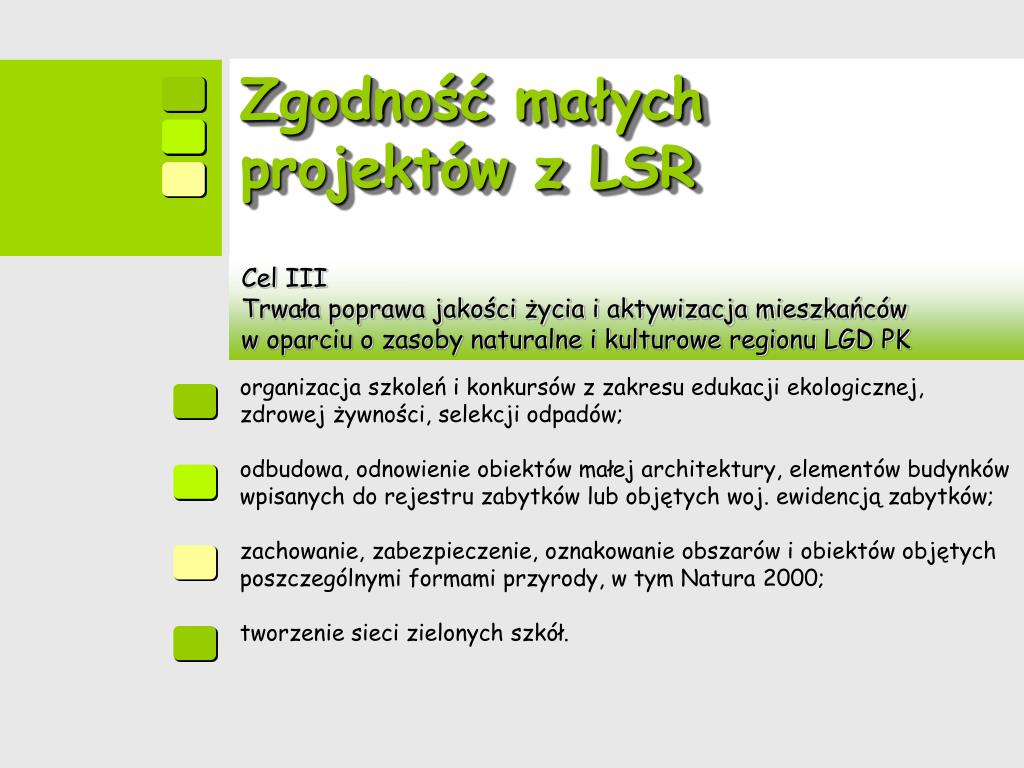 Zgodność małych projektów z LSR

Cel III
Trwała poprawa jakości życia i aktywizacja mieszkańców w oparciu o zasoby naturalne i kulturowe regionu LGD PK

organizacja szkoleń i konkursów z zakresu edukacji ekologicznej, zdrowej żywności, selekcji odpadów;

odbudowa, odnowienie obiektów małej architektury, elementów budynków wpisanych do rejestru zabytków lub objętych woj. ewidencją zabytków;

zachowanie, zabezpieczenie, oznakowanie obszarów i obiektów objętych poszczególnymi formami przyrody, w tym Natura 2000;

tworzenie sieci zielonych szkół.